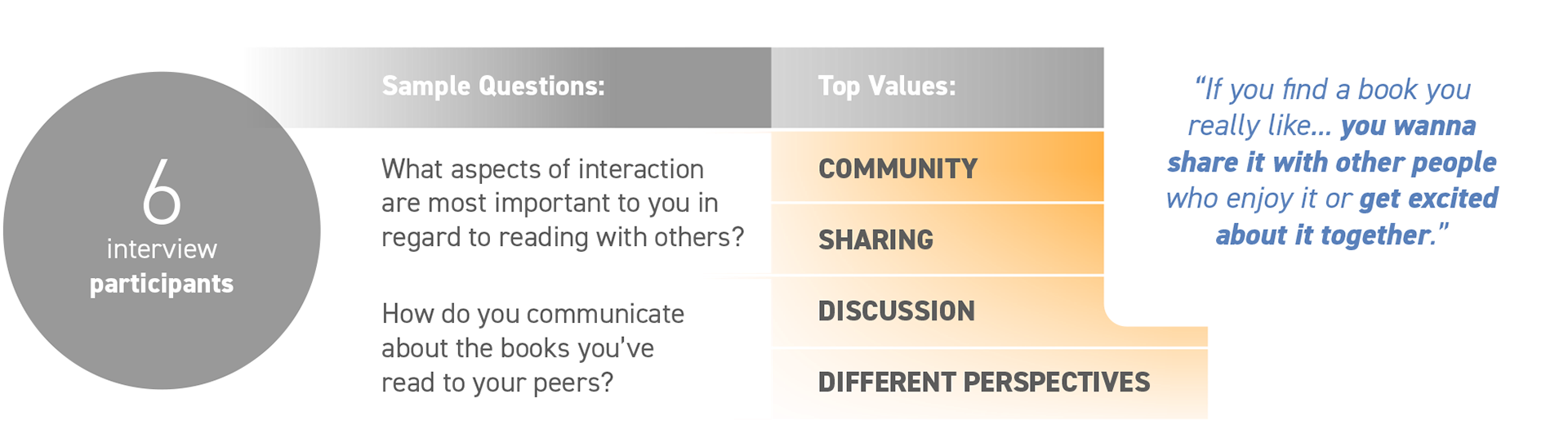 6
interview
participants

Sample Questions:

What aspects of interaction are most important to you in regard to reading with others?

How do you communicate about the books you've read to your peers?

Top Values:

COMMUNITY

SHARING

DISCUSSION

DIFFERENT PERSPECTIVES

"If you find a book you really like... you wanna share it with other people who enjoy it or get excited about it together."